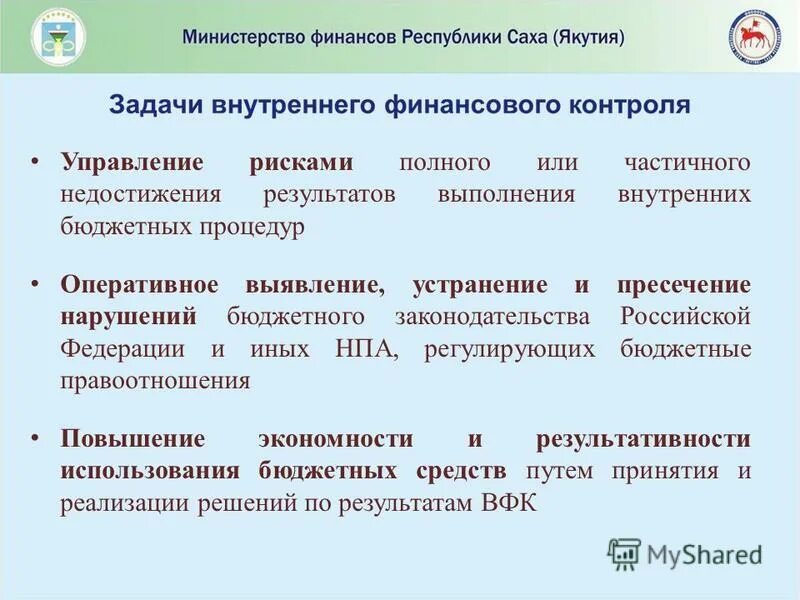 Министерство финансов Республики Саха (Якутия)

Задачи внутреннего финансового контроля

• Управление рисками полного или частичного недостижения результатов выполнения внутренних бюджетных процедур

• Оперативное выявление, устранение и пресечение нарушений бюджетного законодательства Российской Федерации и иных НПА, регулирующих бюджетные правоотношения

• Повышение экономности и результативности использования бюджетных средств путем принятия и реализации решений по результатам ВФК

MyShared